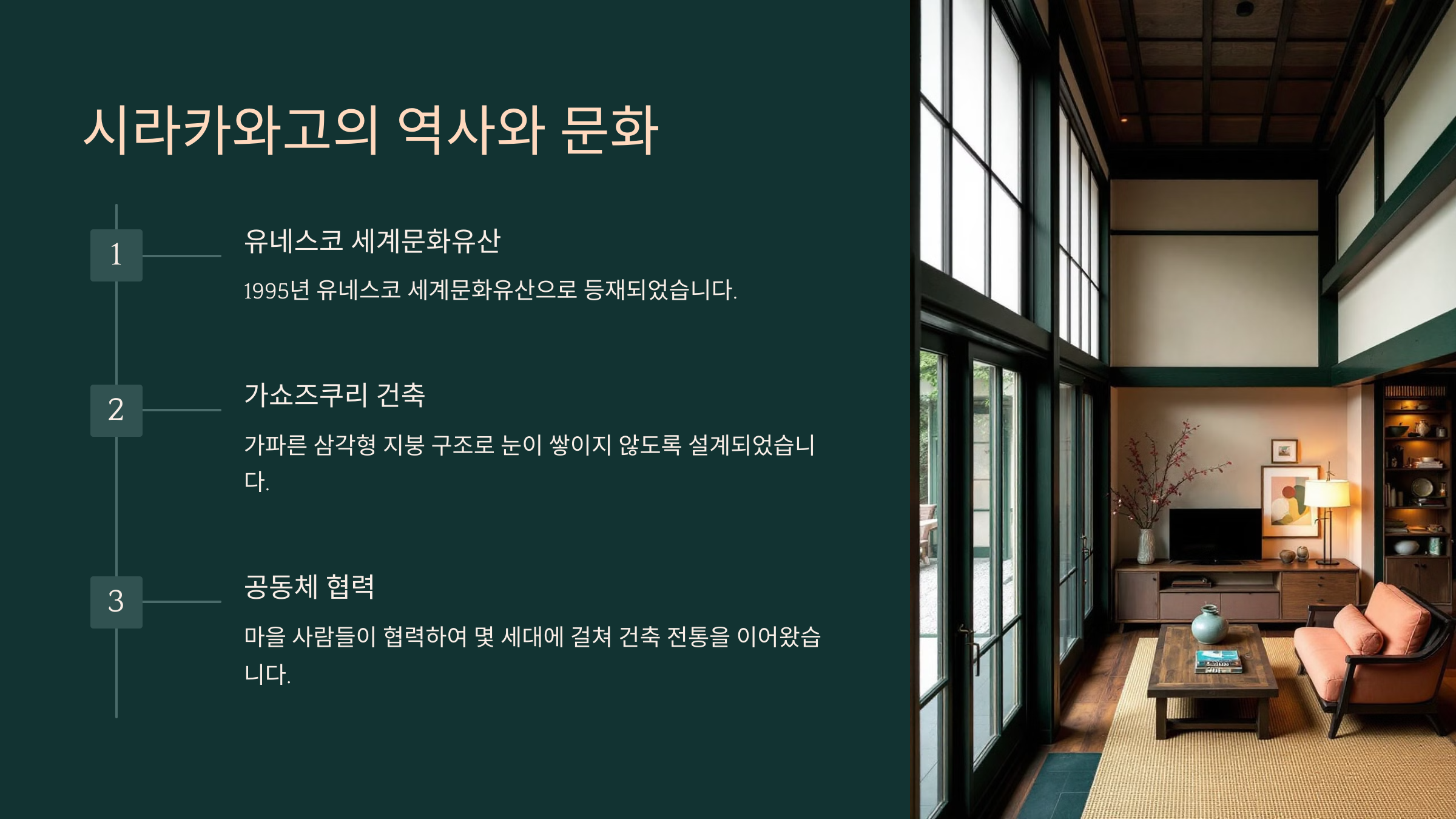 시라카와고의 역사와 문화

1

유네스코 세계문화유산

1995년 유네스코 세계문화유산으로 등재되었습니다.

2

가쇼즈쿠리 건축

가파른 삼각형 지붕 구조로 눈이 쌓이지 않도록 설계되었습니다.

3

공동체 협력

마을 사람들이 협력하여 몇 세대에 걸쳐 건축 전통을 이어왔습니다.